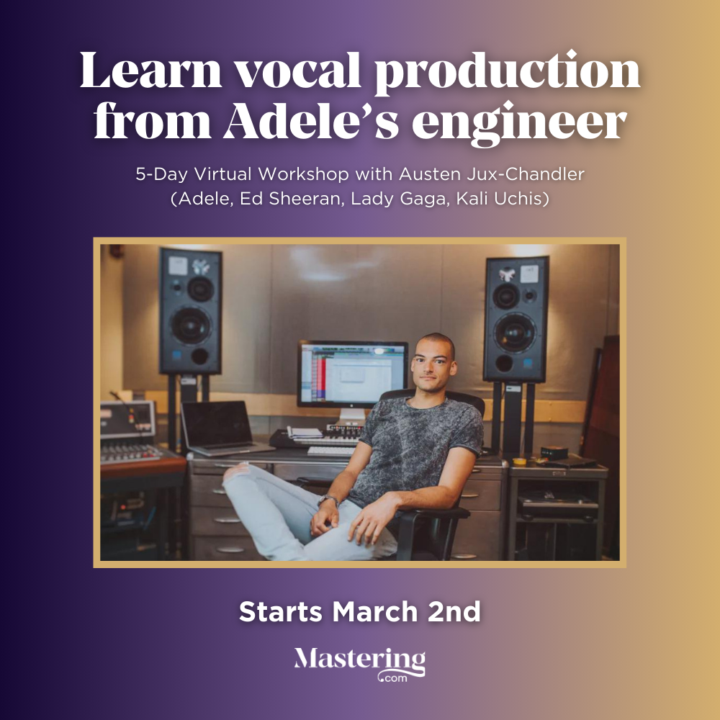 Learn vocal production from Adele's engineer

5-Day Virtual Workshop with Austen Jux-Chandler
(Adele, Ed Sheeran, Lady Gaga, Kali Uchis)

Starts March 2nd

Mastering
.com